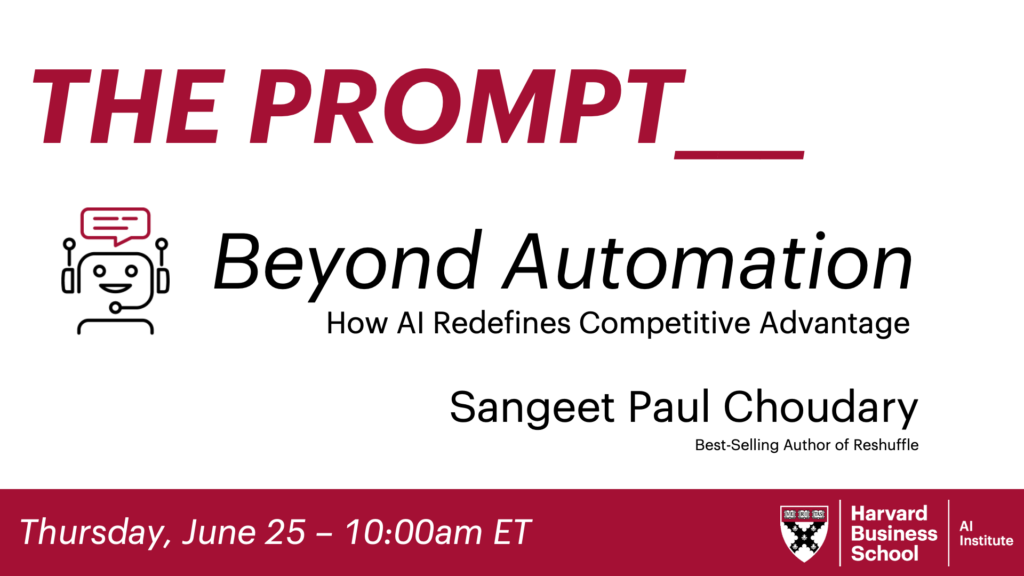 THE PROMPT__

Beyond Automation

How AI Redefines Competitive Advantage

Sangeet Paul Choudary

Best-Selling Author of Reshuffle

Thursday, June 25 – 10:00am ET

Harvard Business School

AI Institute